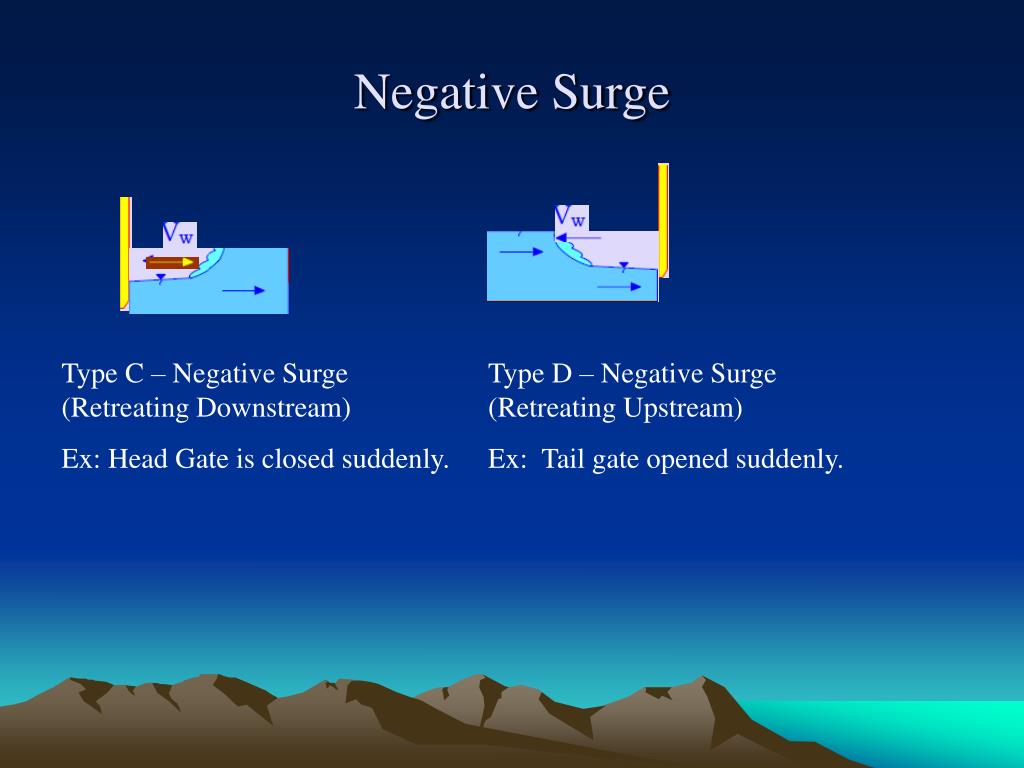 Negative Surge

$V_w$

$V_w$

Type C – Negative Surge (Retreating Downstream)

Ex: Head Gate is closed suddenly.

Type D – Negative Surge (Retreating Upstream)

Ex:  Tail gate opened suddenly.